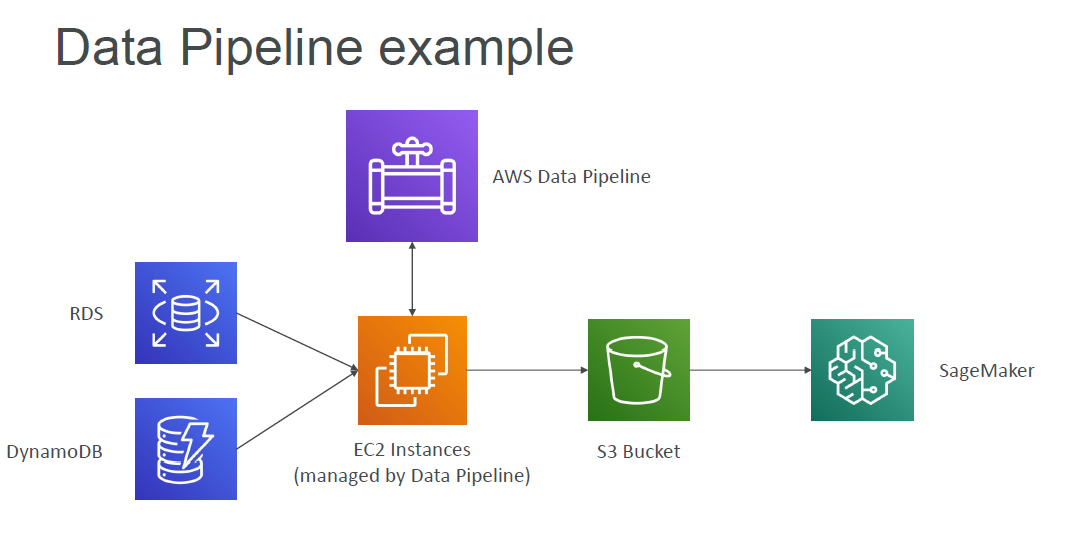 Data Pipeline example

AWS Data Pipeline

RDS

DynamoDB

EC2 Instances
(managed by Data Pipeline)

S3 Bucket

SageMaker